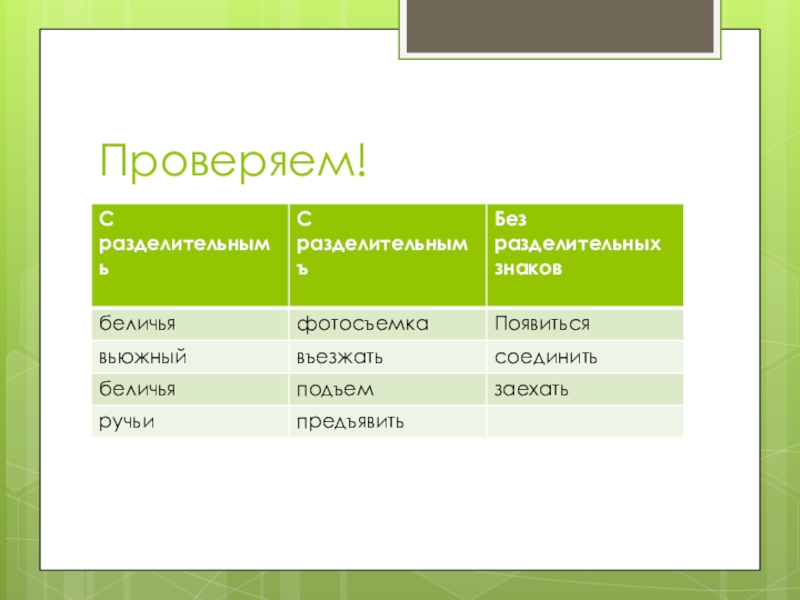 Проверяем!

| С разделительным ь | С разделительным ъ | Без разделительных знаков |
|---|---|---|
| беличья | фотосъемка | Появиться |
| вьюжный | въезжать | соединить |
| беличья | подъем | заехать |
| ручьи | предъявить | |